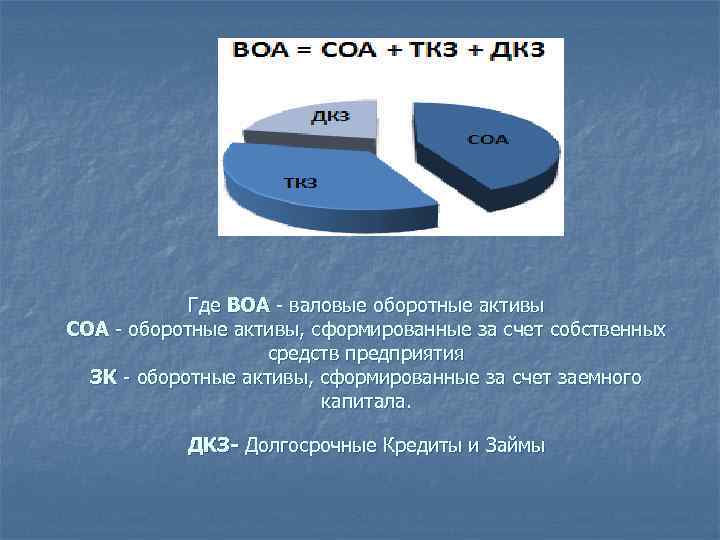 ВОА = СОА + ТКЗ + ДКЗ

ДКЗ

СОА

ТКЗ

Где ВОА - валовые оборотные активы
СОА - оборотные активы, сформированные за счет собственных средств предприятия
ЗК - оборотные активы, сформированные за счет заемного капитала.

ДКЗ- Долгосрочные Кредиты и Займы